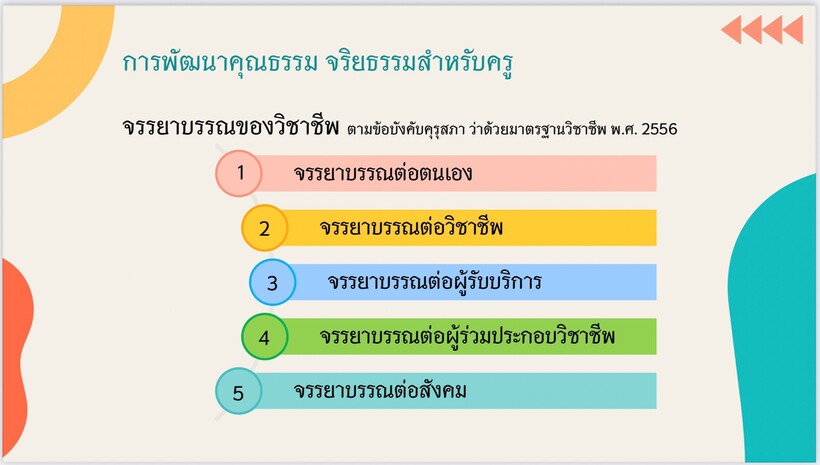 การพัฒนาคุณธรรม จริยธรรมสำหรับครู

จรรยาบรรณของวิชาชีพ ตามข้อบังคับคุรุสภา ว่าด้วยมาตรฐานวิชาชีพ พ.ศ. 2556

1 จรรยาบรรณต่อตนเอง

2 จรรยาบรรณต่อวิชาชีพ

3 จรรยาบรรณต่อผู้รับบริการ

4 จรรยาบรรณต่อผู้ร่วมประกอบวิชาชีพ

5 จรรยาบรรณต่อสังคม